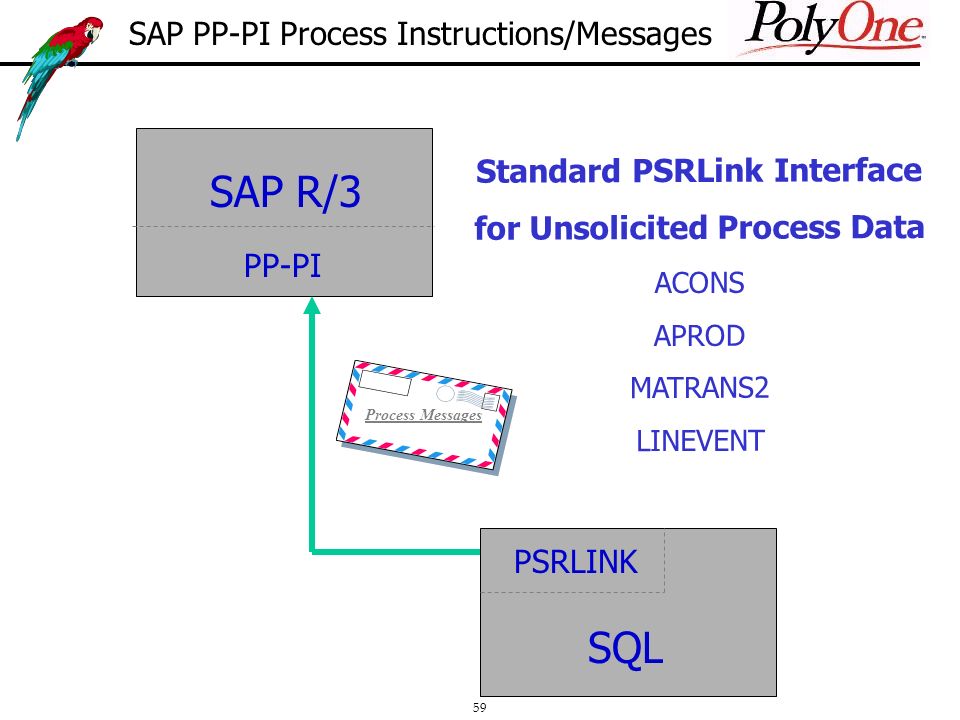 SAP PP-PI Process Instructions/Messages

PolyOne

SAP R/3

PP-PI

Standard PSRLink Interface for Unsolicited Process Data

ACONS

APROD

MATRANS2

LINEVENT

Process Messages

PSRLINK

SQL

59